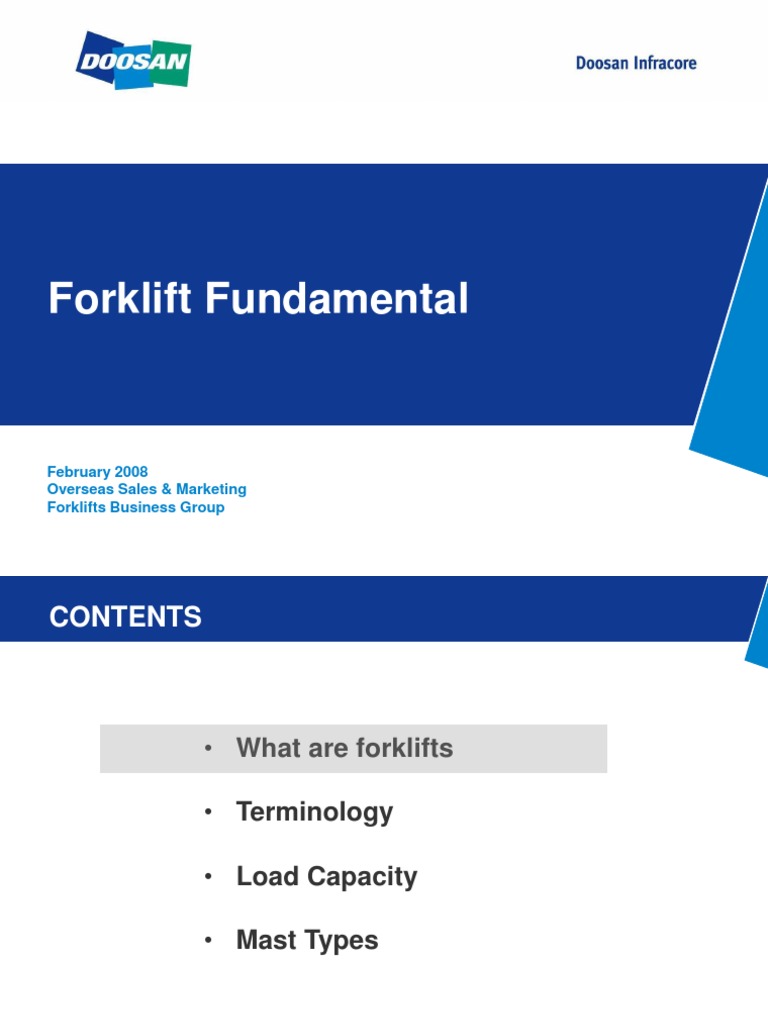 DOOSAN

Doosan Infracore

Forklift Fundamental

February 2008
Overseas Sales & Marketing
Forklifts Business Group

CONTENTS

• What are forklifts

• Terminology

• Load Capacity

• Mast Types